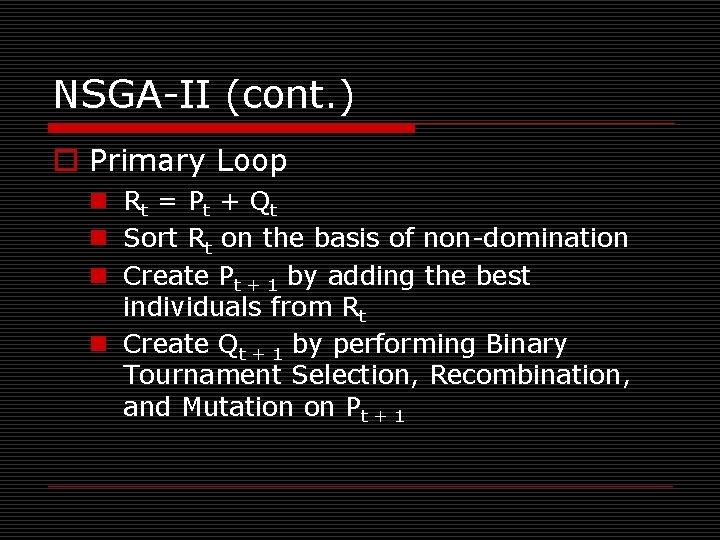 NSGA-II (cont.)

Primary Loop

$R_t = P_t + Q_t$

Sort $R_t$ on the basis of non-domination

Create $P_{t+1}$ by adding the best individuals from $R_t$

Create $Q_{t+1}$ by performing Binary Tournament Selection, Recombination, and Mutation on $P_{t+1}$